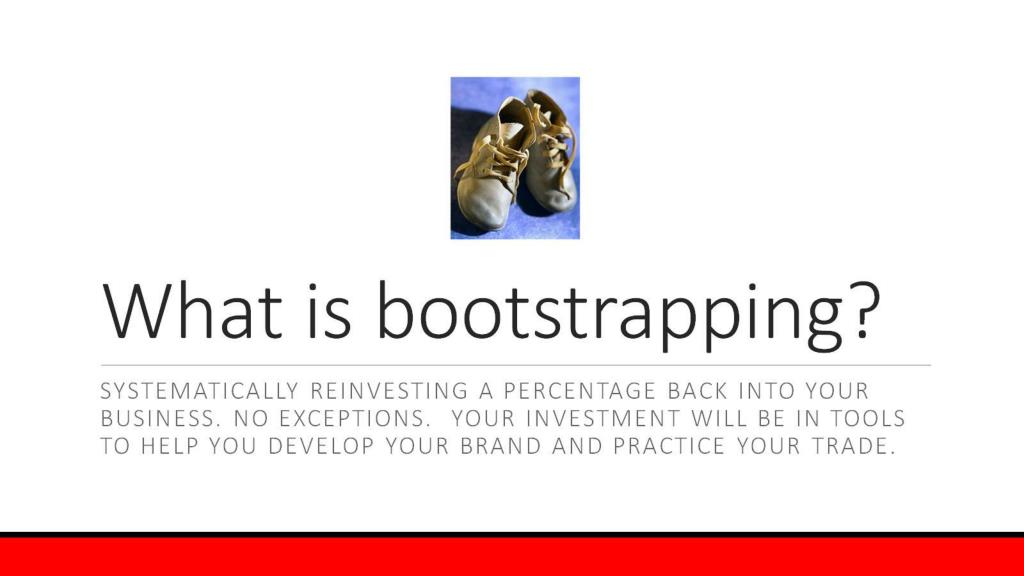 What is bootstrapping?

SYSTEMATICALLY REINVESTING A PERCENTAGE BACK INTO YOUR BUSINESS. NO EXCEPTIONS.  YOUR INVESTMENT WILL BE IN TOOLS TO HELP YOU DEVELOP YOUR BRAND AND PRACTICE YOUR TRADE.